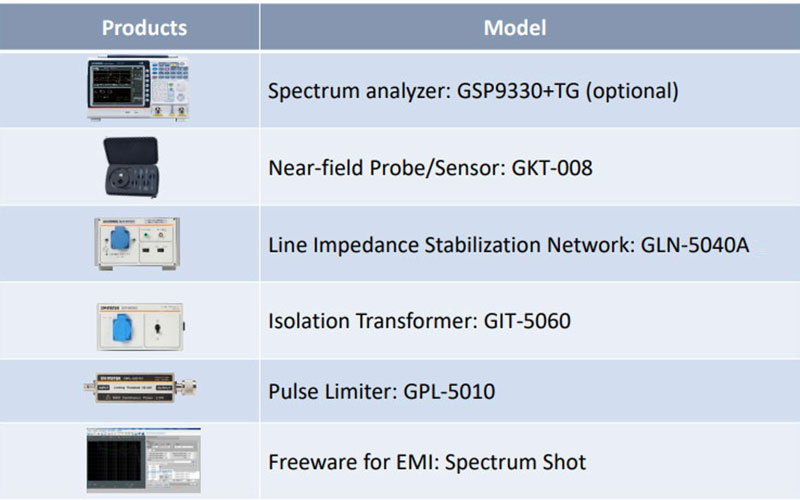 | Products | Model |
|---|---|
| | Spectrum analyzer: GSP9330+TG (optional) |
| | Near-field Probe/Sensor: GKT-008 |
| | Line Impedance Stabilization Network: GLN-5040A |
| | Isolation Transformer: GIT-5060 |
| | Pulse Limiter: GPL-5010 |
| | Freeware for EMI: Spectrum Shot |